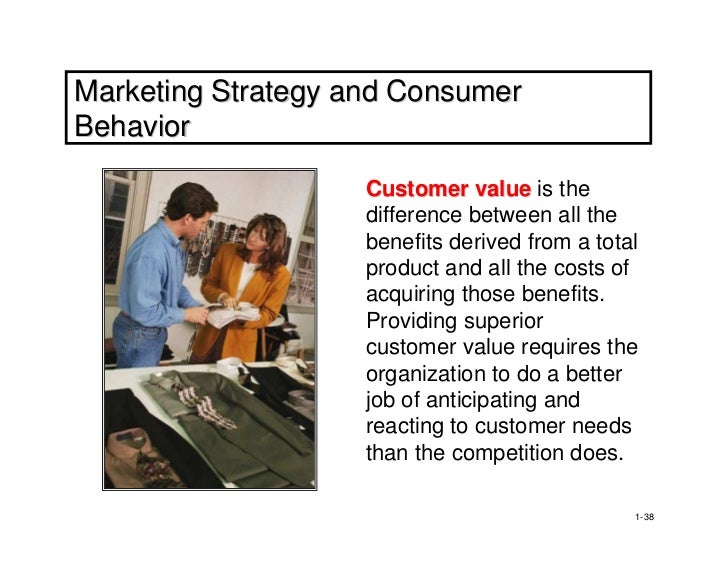 Marketing Strategy and Consumer Behavior

Customer value is the difference between all the benefits derived from a total product and all the costs of acquiring those benefits. Providing superior customer value requires the organization to do a better job of anticipating and reacting to customer needs than the competition does.

1-38